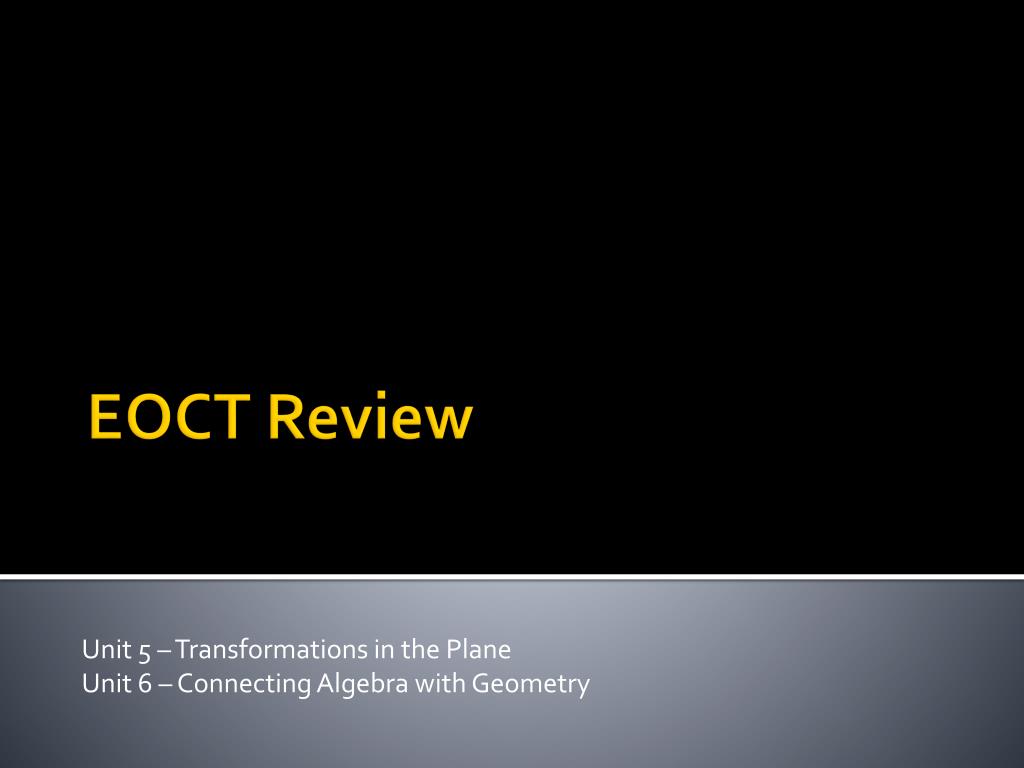 EOCT Review

Unit 5 – Transformations in the Plane
Unit 6 – Connecting Algebra with Geometry